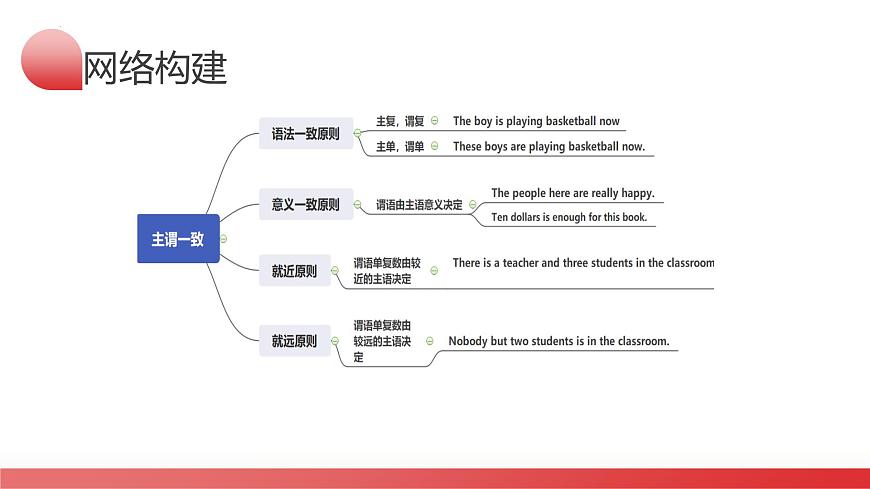 网络构建

主谓一致

语法一致原则

主复，谓复 The boy is playing basketball now

主单，谓单 These boys are playing basketball now.

意义一致原则

谓语由主语意义决定

The people here are really happy.

Ten dollars is enough for this book.

就近原则

谓语单复数由较近的主语决定

There is a teacher and three students in the classroom

就远原则

谓语单复数由较远的主语决定

Nobody but two students is in the classroom.